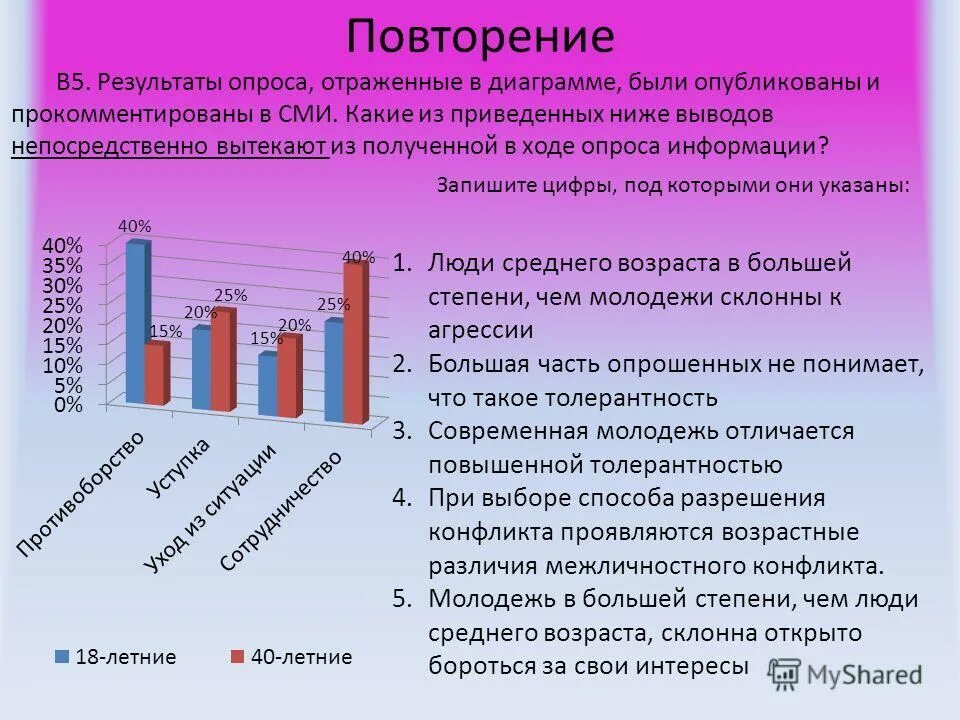 Повторение

В5. Результаты опроса, отраженные в диаграмме, были опубликованы и прокомментированы в СМИ. Какие из приведенных ниже выводов непосредственно вытекают из полученной в ходе опроса информации?

Запишите цифры, под которыми они указаны:

40%
35%
30%
25%
20%
15%
10%
5%
0%

40%
15%
20%
25%
15%
20%
25%
40%

Противоборство
Уступка
Уход из ситуации
Сотрудничество

18-летние
40-летние

1. Люди среднего возраста в большей степени, чем молодежи склонны к агрессии
2. Большая часть опрошенных не понимает, что такое толерантность
3. Современная молодежь отличается повышенной толерантностью
4. При выборе способа разрешения конфликта проявляются возрастные различия межличностного конфликта.
5. Молодежь в большей степени, чем люди среднего возраста, склонна открыто бороться за свои интересы

MyShared